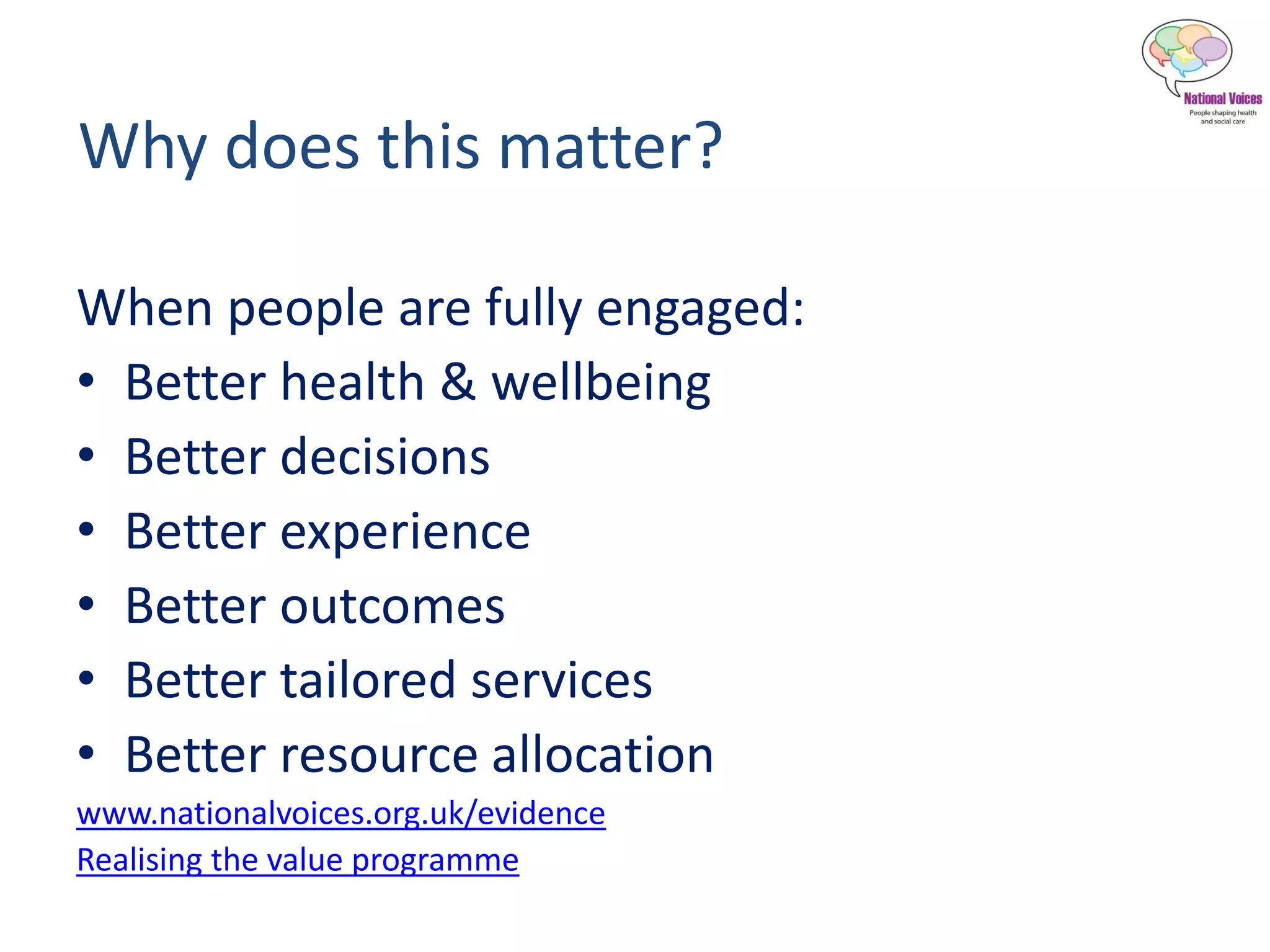 National Voices
People shaping health and social care

Why does this matter?

When people are fully engaged:
• Better health & wellbeing
• Better decisions
• Better experience
• Better outcomes
• Better tailored services
• Better resource allocation
www.nationalvoices.org.uk/evidence
Realising the value programme